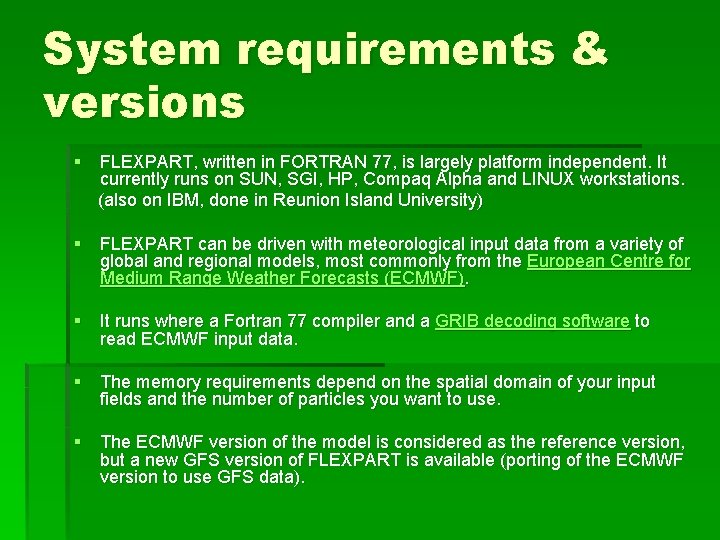 System requirements & versions

▪ FLEXPART, written in FORTRAN 77, is largely platform independent. It currently runs on SUN, SGI, HP, Compaq Alpha and LINUX workstations.
(also on IBM, done in Reunion Island University)

▪ FLEXPART can be driven with meteorological input data from a variety of global and regional models, most commonly from the European Centre for Medium Range Weather Forecasts (ECMWF).

▪ It runs where a Fortran 77 compiler and a GRIB decoding software to read ECMWF input data.

▪ The memory requirements depend on the spatial domain of your input fields and the number of particles you want to use.

▪ The ECMWF version of the model is considered as the reference version, but a new GFS version of FLEXPART is available (porting of the ECMWF version to use GFS data).